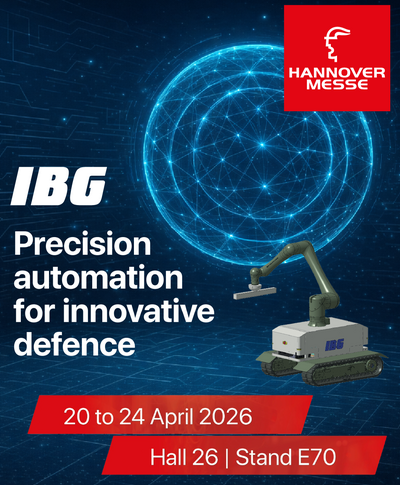 HANNOVER MESSE

IBG

Precision automation for innovative defence

IBG

20 to 24 April 2026

Hall 26 | Stand E70